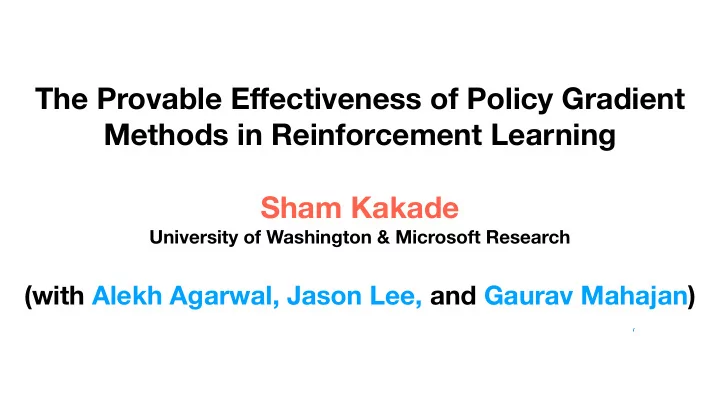 The Provable Effectiveness of Policy Gradient Methods in Reinforcement Learning

Sham Kakade
University of Washington & Microsoft Research

(with Alekh Agarwal, Jason Lee, and Gaurav Mahajan)